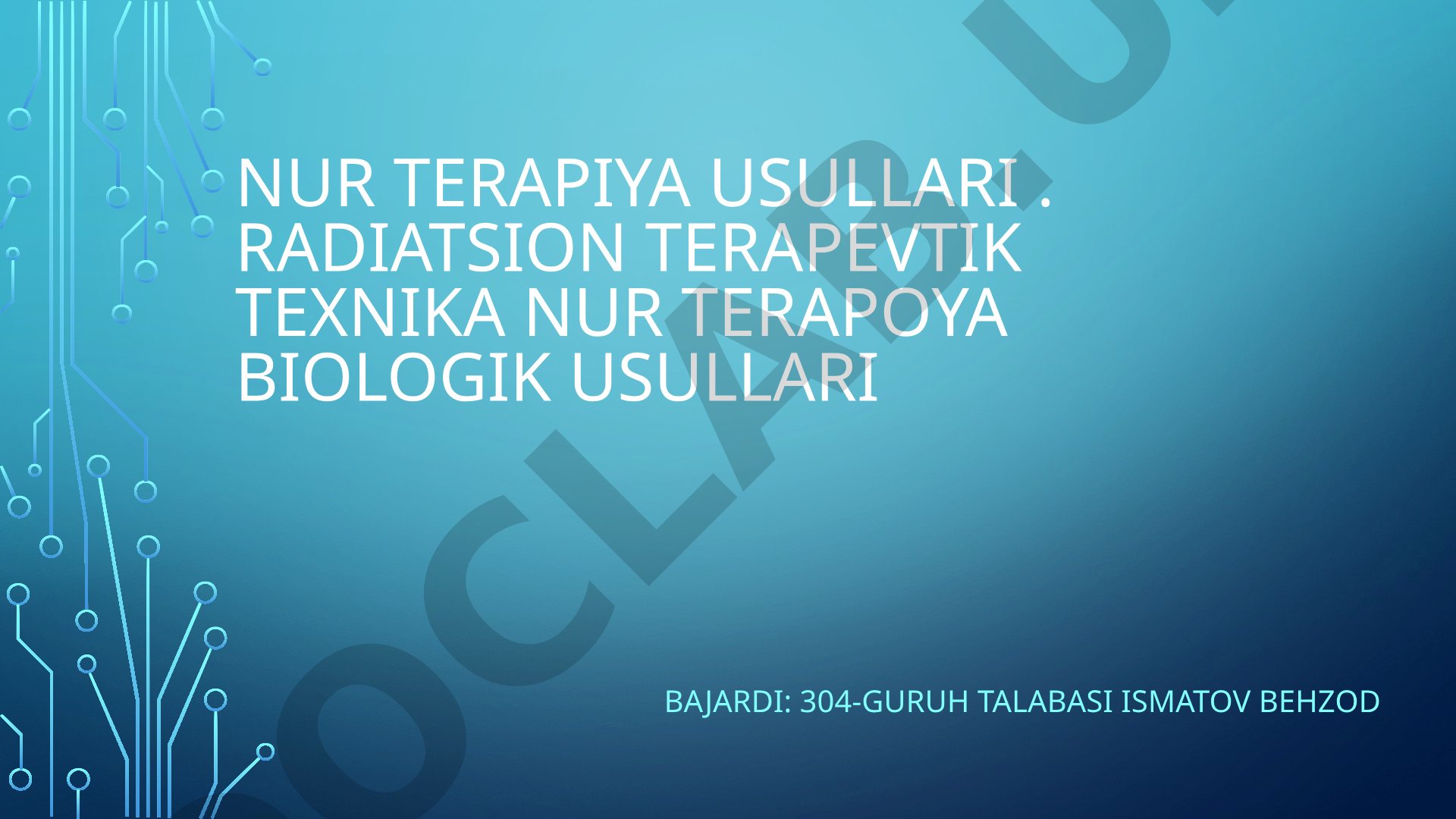 NUR TERAPIYA USULLARI . RADIATSION TERAPEVTIK TEXNIKA NUR TERAPOYA BIOLOGIK USULLARI

BAJARDI: 304-GURUH TALABASI ISMATOV BEHZOD

OCLAB U